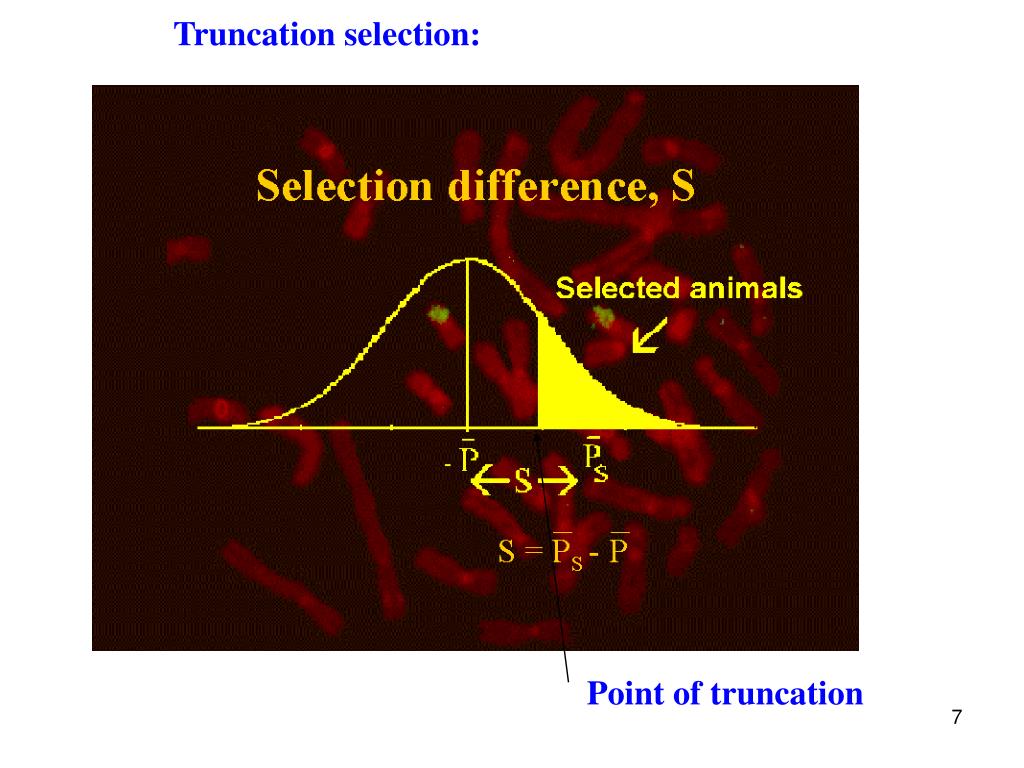 Truncation selection:

Selection difference, S

Selected animals

- $\bar{P}$ $\bar{P}_S$

S

$S = \bar{P}_S - \bar{P}$

Point of truncation

7